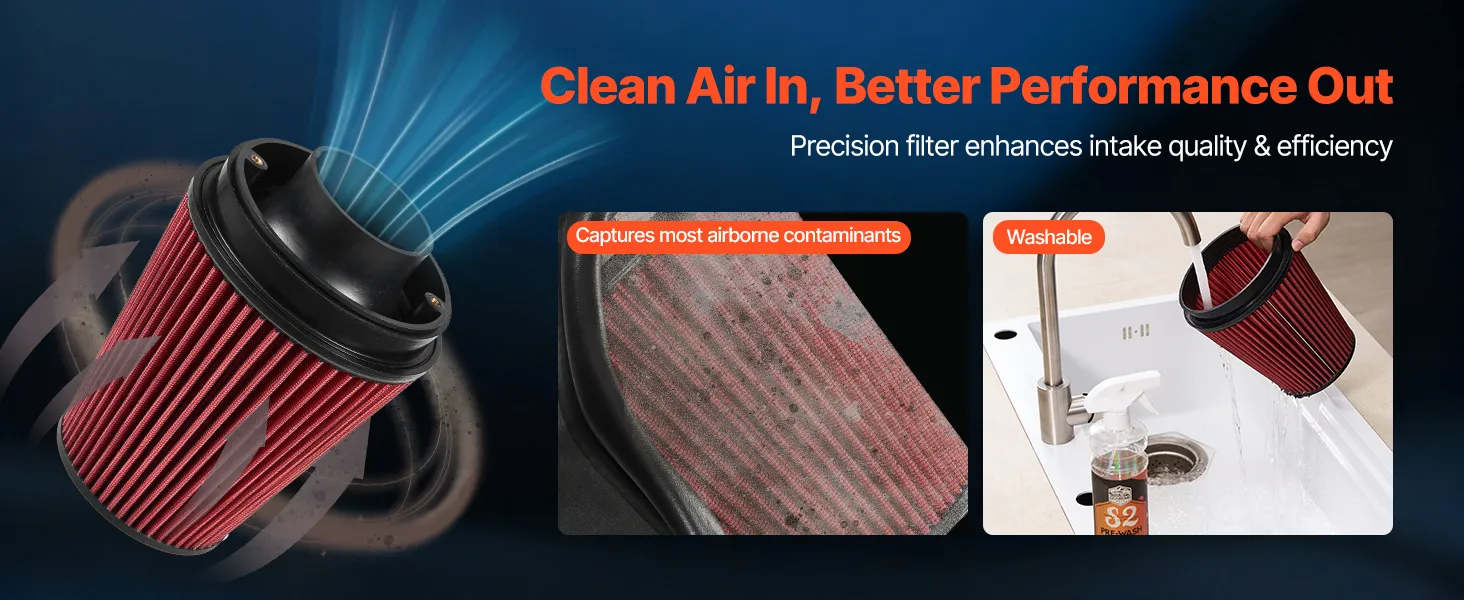 Clean Air In, Better Performance Out

Precision filter enhances intake quality & efficiency

Captures most airborne contaminants

Washable

S2
PRE-WASH